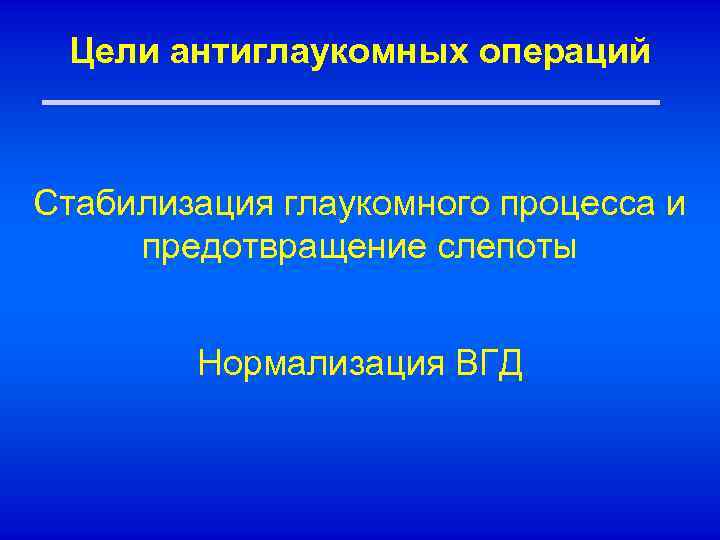 Цели антиглаукомных операций

Стабилизация глаукомного процесса и предотвращение слепоты

Нормализация ВГД